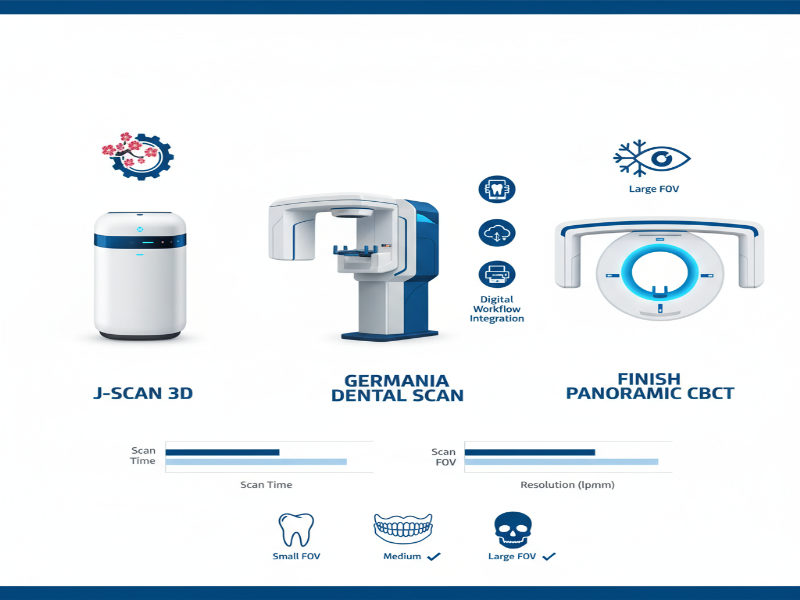 Large FOV

Digital Workflow Integration

J-SCAN 3D

GERMANIA DENTAL SCAN

FINISH PANORAMIC CBCT

Scan Time

Scan Time

Scan FOV

Resolution (lpmm)

Small FOV

Medium ✓

Large FOV ✓